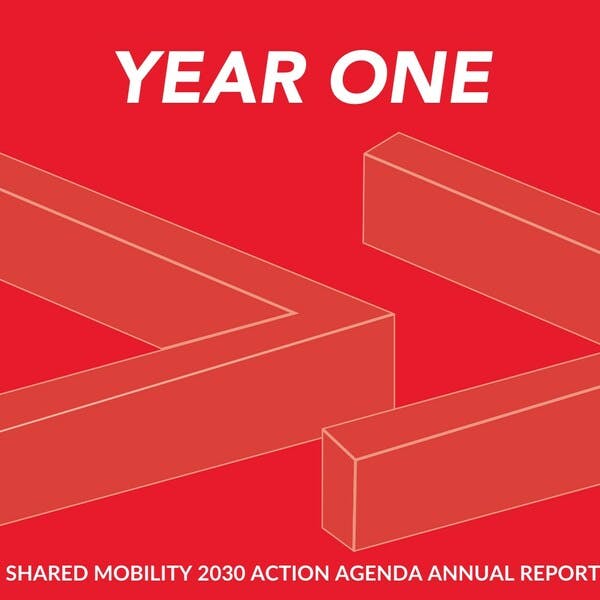 YEAR ONE

SHARED MOBILITY 2030 ACTION AGENDA ANNUAL REPORT